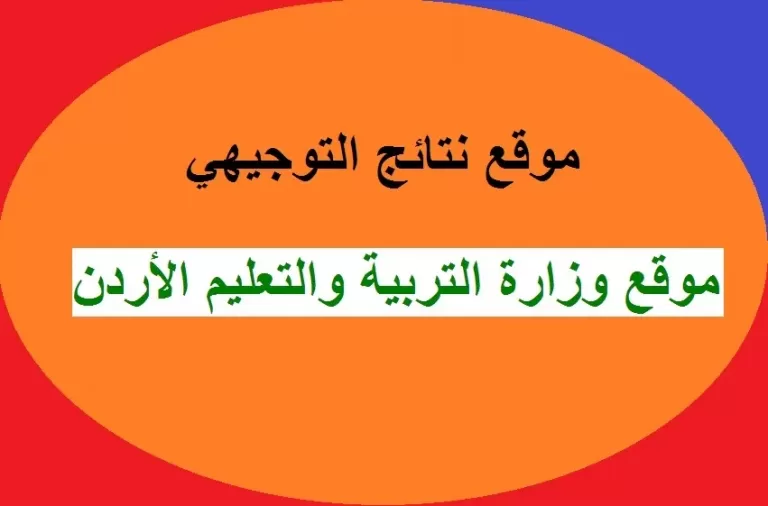 موقع نتائج التوجيهي

موقع وزارة التربية والتعليم الأردن